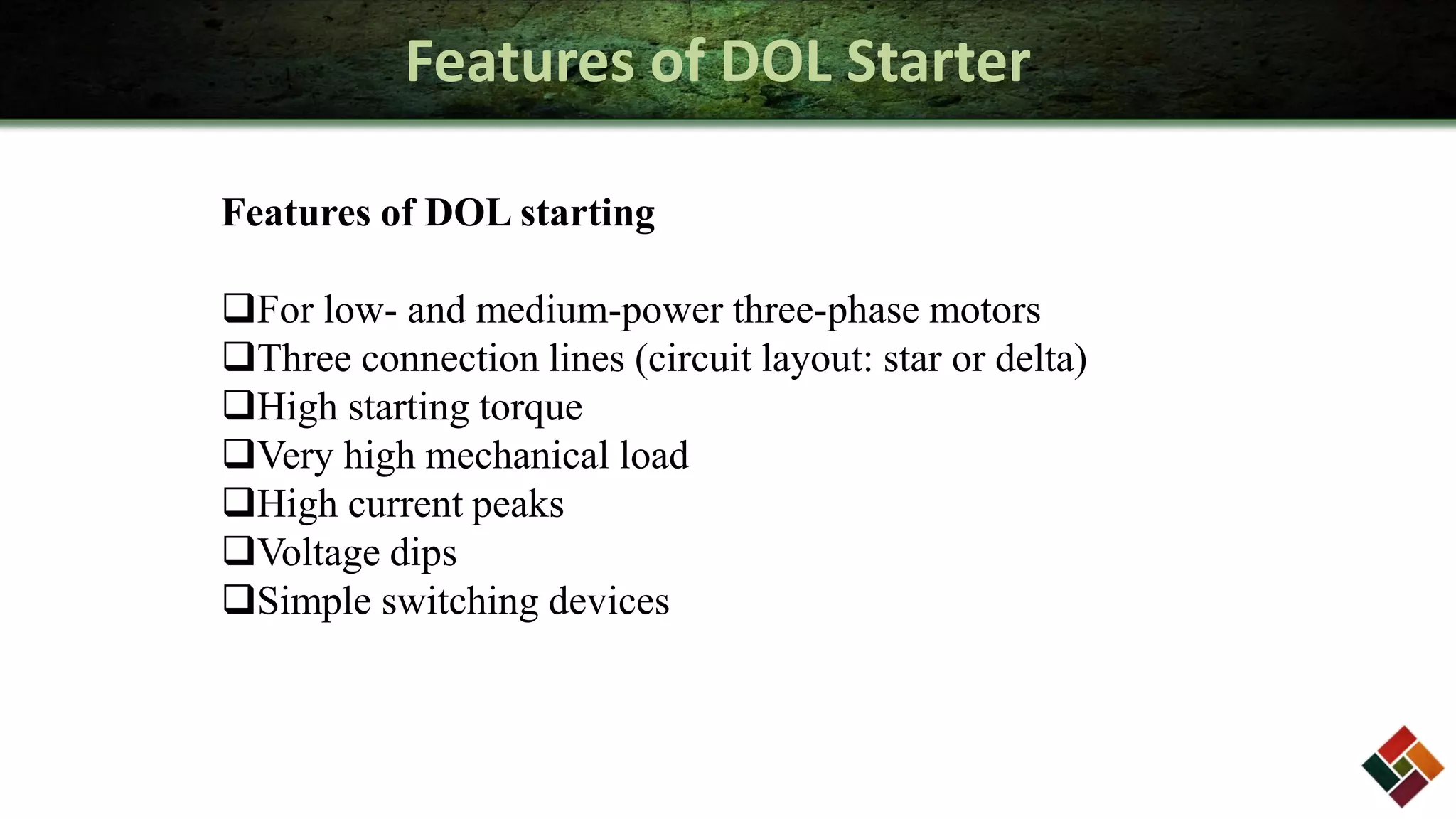 Features of DOL Starter

Features of DOL starting

❑For low- and medium-power three-phase motors
❑Three connection lines (circuit layout: star or delta)
❑High starting torque
❑Very high mechanical load
❑High current peaks
❑Voltage dips
❑Simple switching devices